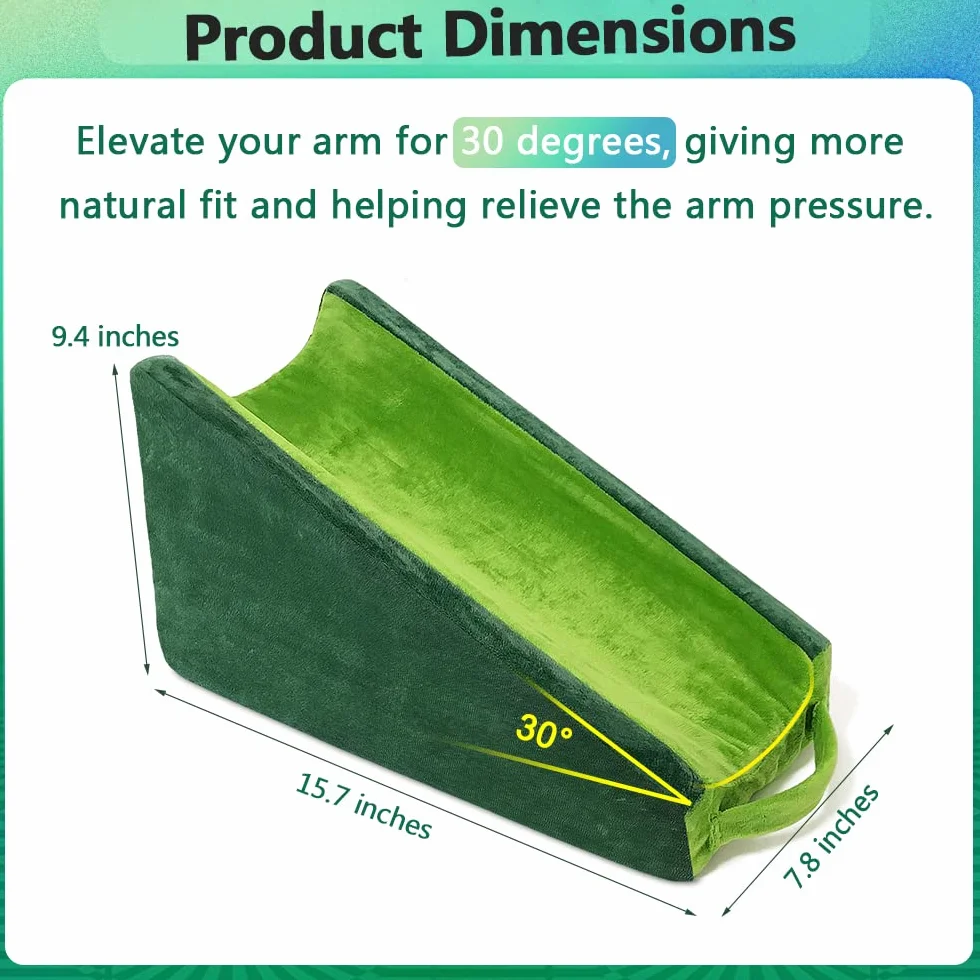 Product Dimensions

Elevate your arm for 30 degrees, giving more natural fit and helping relieve the arm pressure.

9.4 inches

30°

15.7 inches

7.8 inches